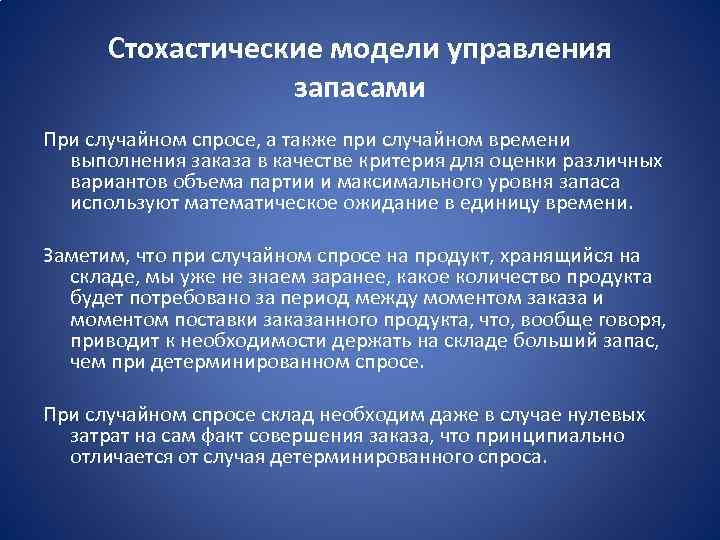 Стохастические модели управления запасами

При случайном спросе, а также при случайном времени выполнения заказа в качестве критерия для оценки различных вариантов объема партии и максимального уровня запаса используют математическое ожидание в единицу времени.

Заметим, что при случайном спросе на продукт, хранящийся на складе, мы уже не знаем заранее, какое количество продукта будет потребовано за период между моментом заказа и моментом поставки заказанного продукта, что, вообще говоря, приводит к необходимости держать на складе больший запас, чем при детерминированном спросе.

При случайном спросе склад необходим даже в случае нулевых затрат на сам факт совершения заказа, что принципиально отличается от случая детерминированного спроса.